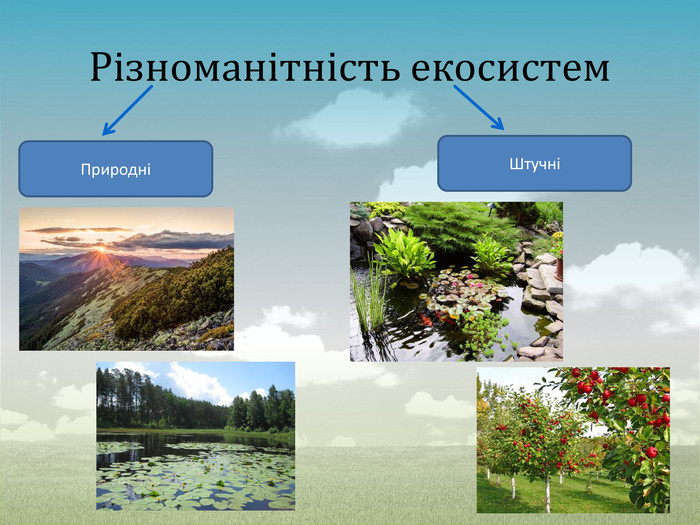 Різноманітність екосистем

Природні

Штучні